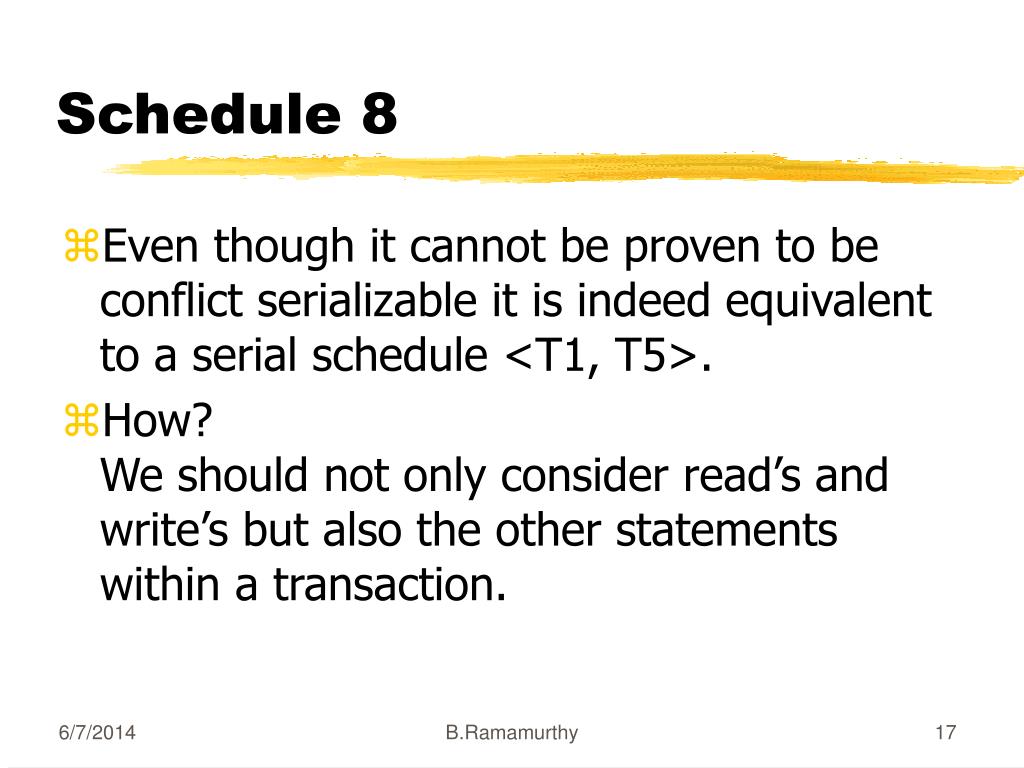 Schedule 8

⌘Even though it cannot be proven to be conflict serializable it is indeed equivalent to a serial schedule <T1, T5>.

⌘How?
We should not only consider read’s and write’s but also the other statements within a transaction.

6/7/2014 B.Ramamurthy 17